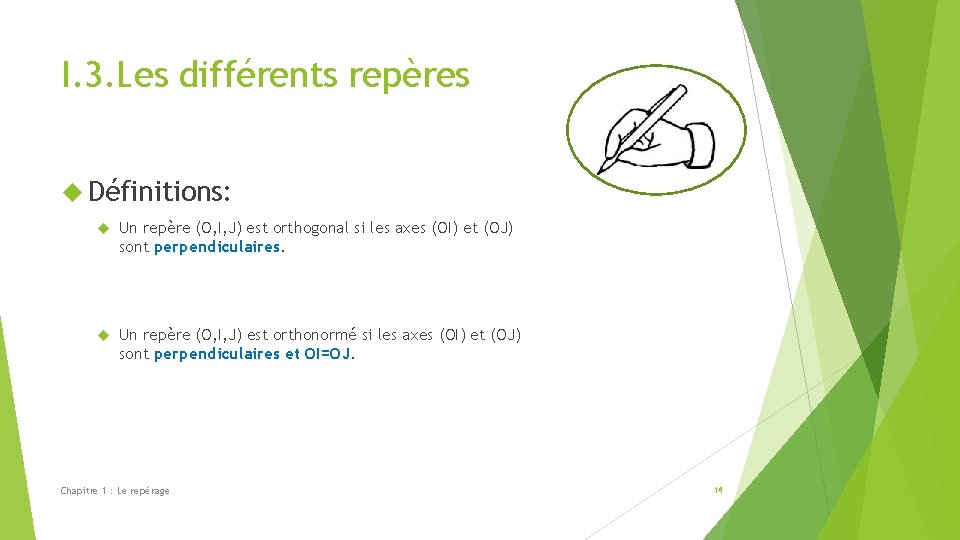 I.3.Les différents repères

Définitions:

Un repère (O,I,J) est orthogonal si les axes (OI) et (OJ) sont perpendiculaires.

Un repère (O,I,J) est orthonormé si les axes (OI) et (OJ) sont perpendiculaires et OI=OJ.

Chapitre 1 : Le repérage

14